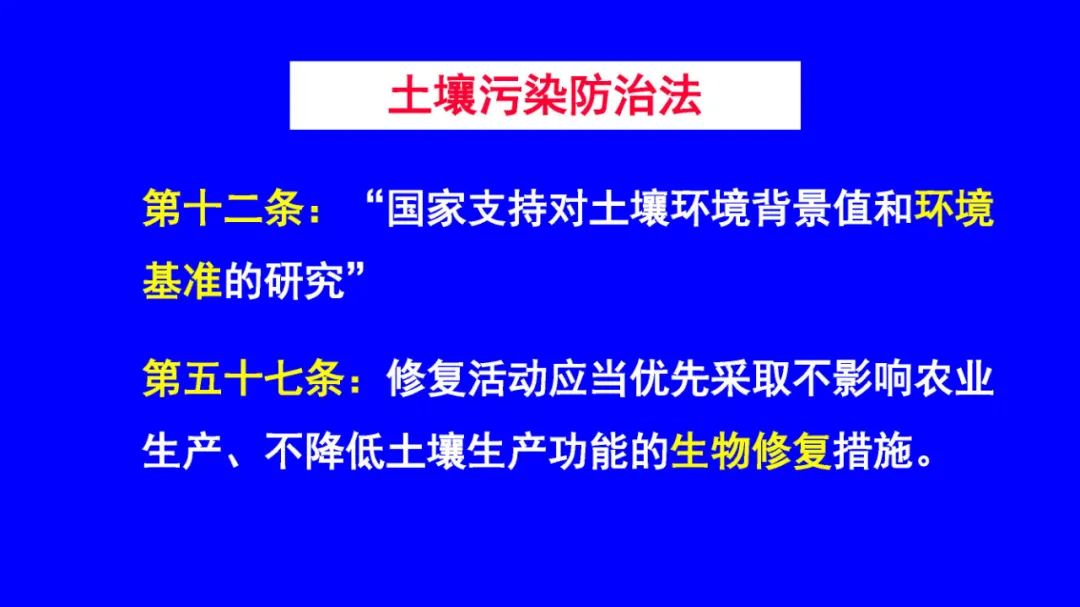 土壤污染防治法

第十二条：“国家支持对土壤环境背景值和环境基准的研究”

第五十七条：修复活动应当优先采取不影响农业生产、不降低土壤生产功能的生物修复措施。